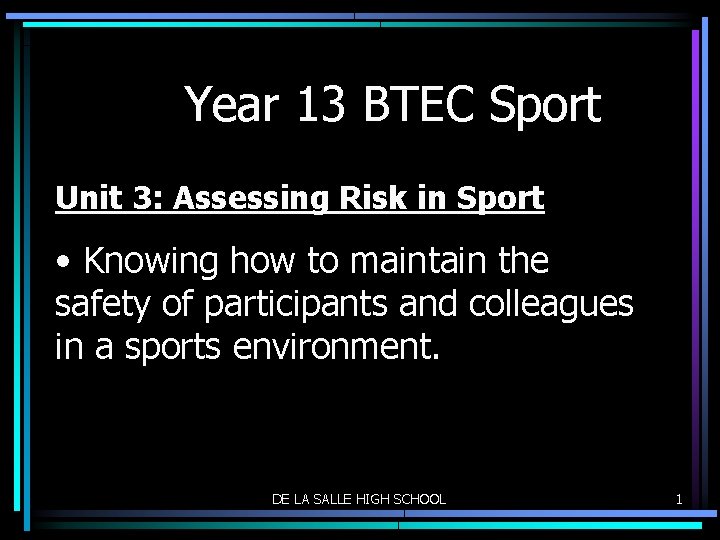 Year 13 BTEC Sport

Unit 3: Assessing Risk in Sport

• Knowing how to maintain the safety of participants and colleagues in a sports environment.

DE LA SALLE HIGH SCHOOL

1